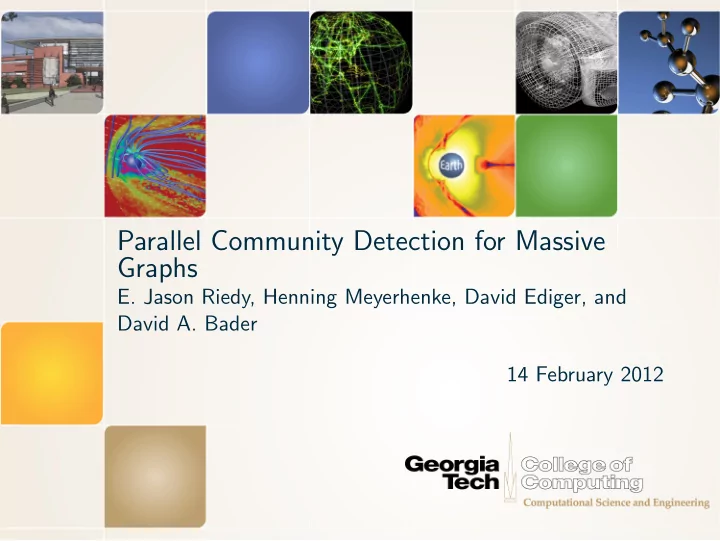 Earth

Parallel Community Detection for Massive Graphs

E. Jason Riedy, Henning Meyerhenke, David Ediger, and David A. Bader

14 February 2012

Georgia Tech College of Computing

Computational Science and Engineering